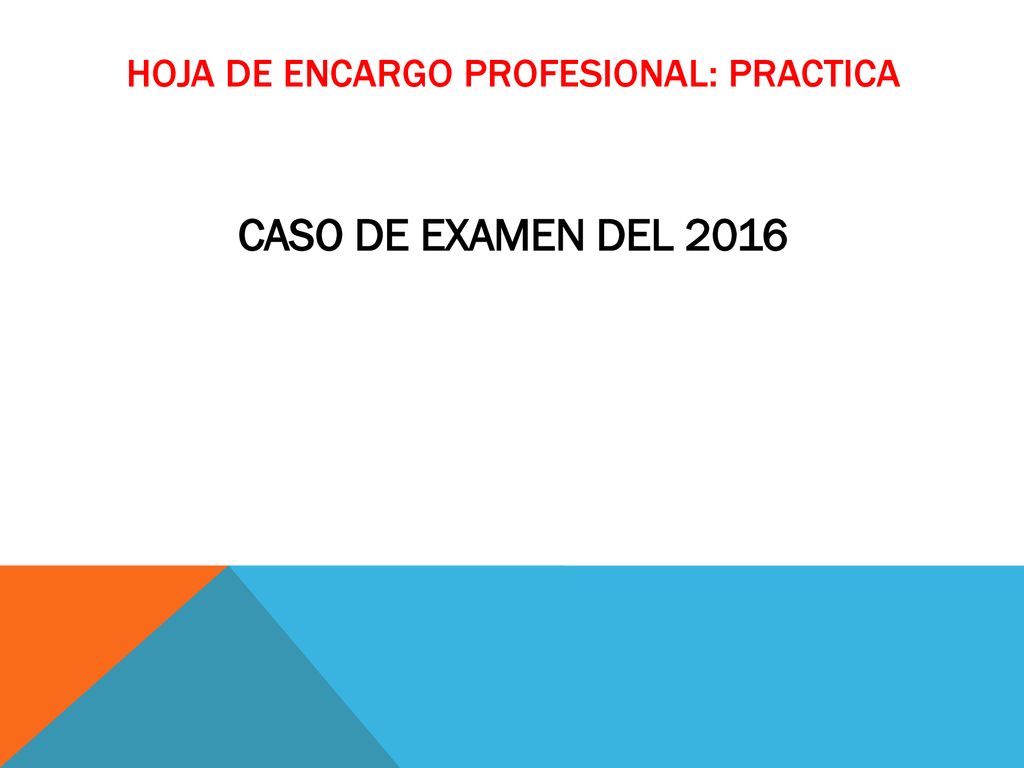 HOJA DE ENCARGO PROFESIONAL: PRACTICA

CASO DE EXAMEN DEL 2016